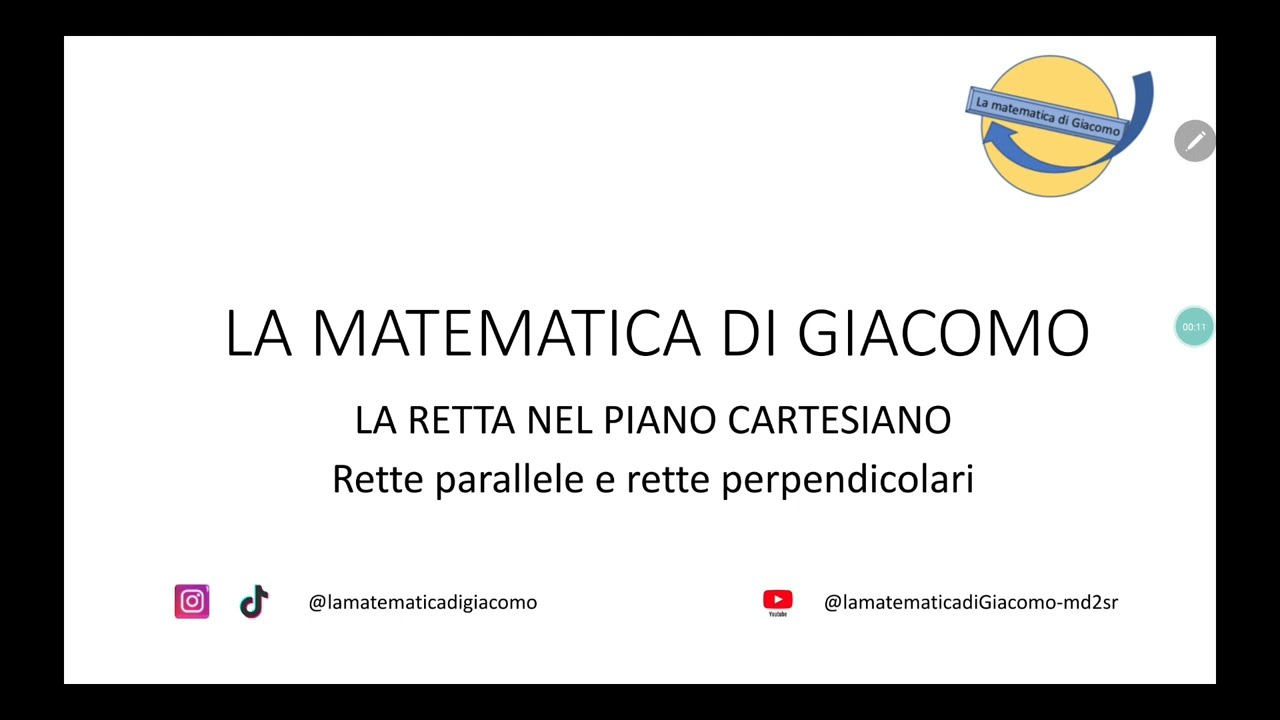 La matematica di Giacomo

00:11

LA MATEMATICA DI GIACOMO

LA RETTA NEL PIANO CARTESIANO

Rette parallele e rette perpendicolari

@lamatematicadigiacomo

Youtube

@lamatematicadiGiacomo-md2sr